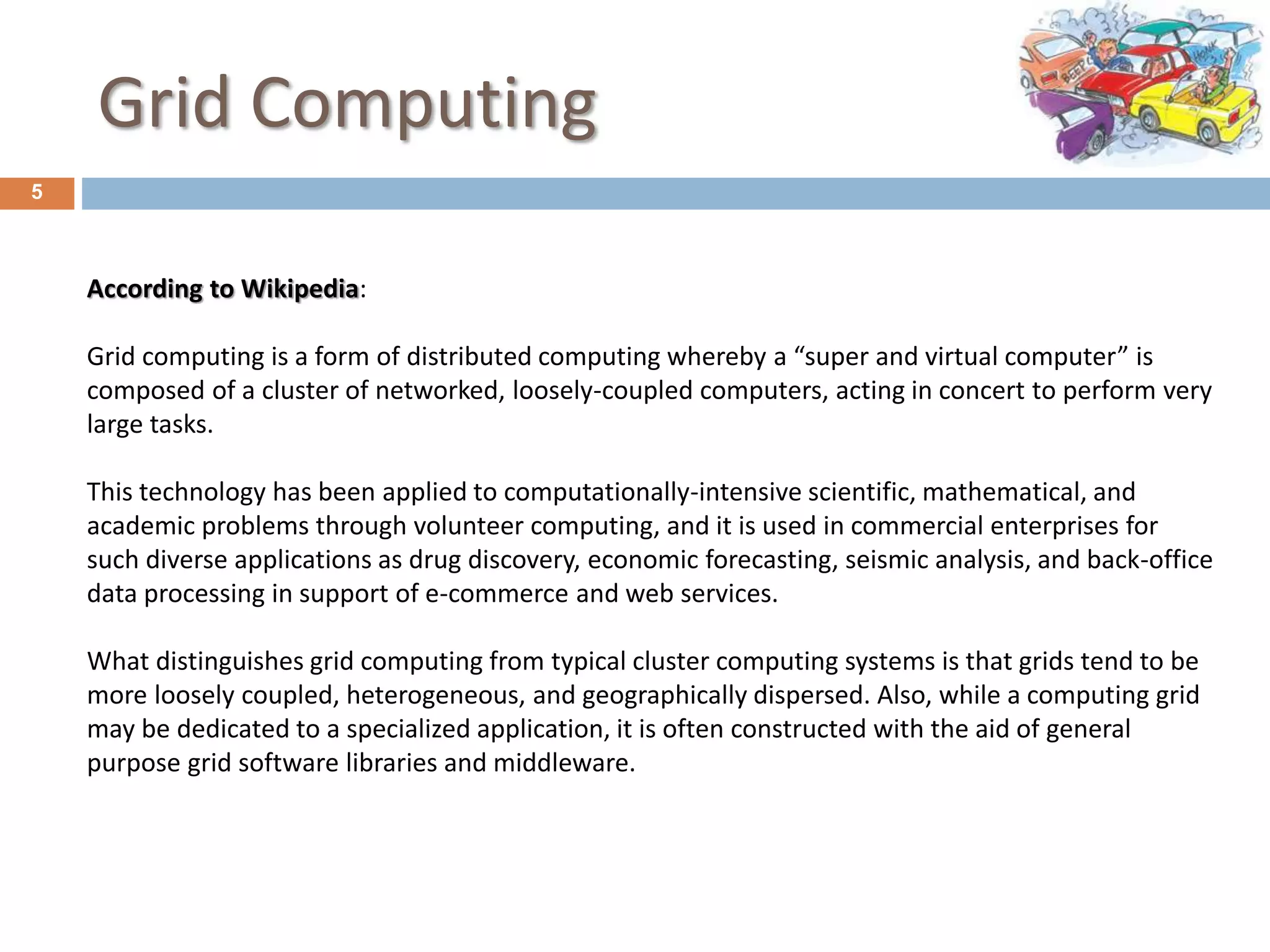 Grid Computing

BEEP

HONK

5

According to Wikipedia:

Grid computing is a form of distributed computing whereby a “super and virtual computer” is composed of a cluster of networked, loosely-coupled computers, acting in concert to perform very large tasks.

This technology has been applied to computationally-intensive scientific, mathematical, and academic problems through volunteer computing, and it is used in commercial enterprises for such diverse applications as drug discovery, economic forecasting, seismic analysis, and back-office data processing in support of e-commerce and web services.

What distinguishes grid computing from typical cluster computing systems is that grids tend to be more loosely coupled, heterogeneous, and geographically dispersed. Also, while a computing grid may be dedicated to a specialized application, it is often constructed with the aid of general purpose grid software libraries and middleware.